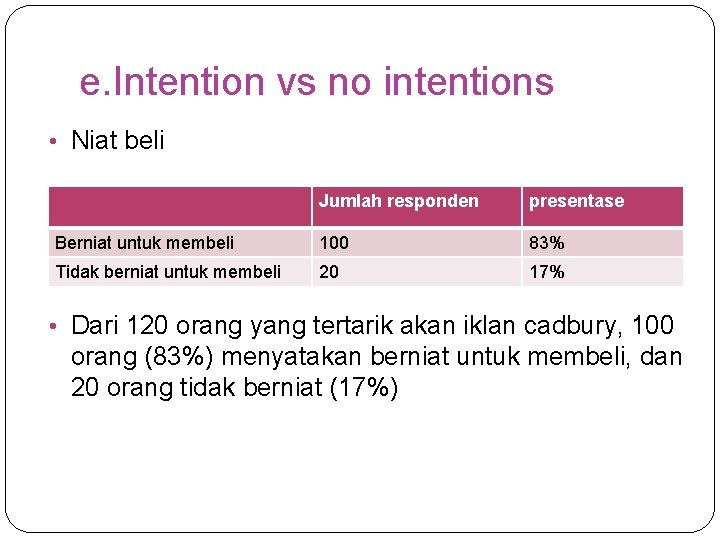 e.Intention vs no intentions

• Niat beli

| | Jumlah responden | presentase |
|---|---|---|
| Berniat untuk membeli | 100 | 83% |
| Tidak berniat untuk membeli | 20 | 17% |

• Dari 120 orang yang tertarik akan iklan cadbury, 100 orang (83%) menyatakan berniat untuk membeli, dan 20 orang tidak berniat (17%)